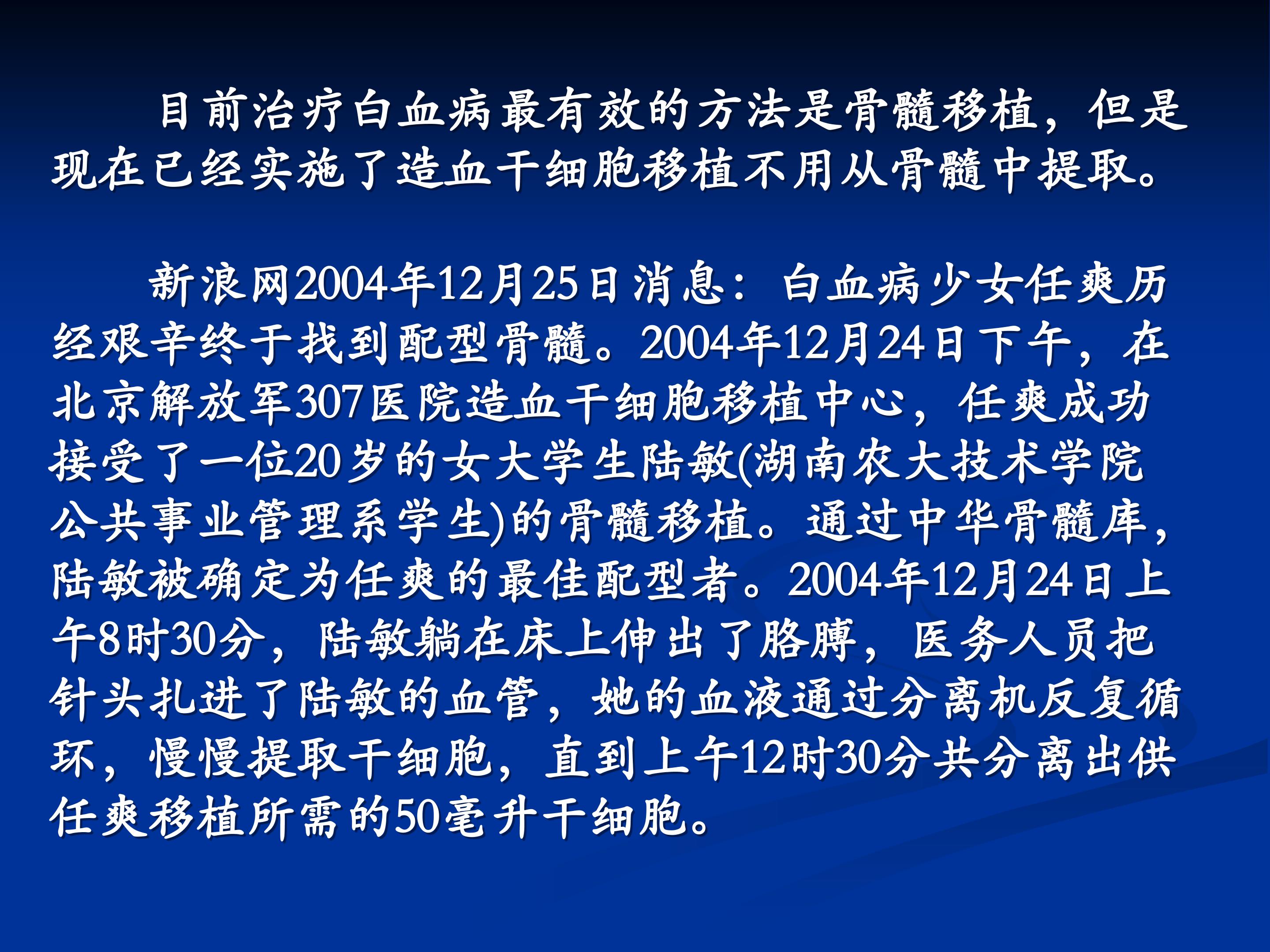 目前治疗白血病最有效的方法是骨髓移植，但是现在已经实施了造血干细胞移植不用从骨髓中提取。

新浪网2004年12月25日消息：白血病少女任爽历经艰辛终于找到配型骨髓。2004年12月24日下午，在北京解放军307医院造血干细胞移植中心，任爽成功接受了一位20岁的女大学生陆敏(湖南农大技术学院公共事业管理系学生)的骨髓移植。通过中华骨髓库，陆敏被确定为任爽的最佳配型者。2004年12月24日上午8时30分，陆敏躺在床上伸出了胳膊，医务人员把针头扎进了陆敏的血管，她的血液通过分离机反复循环，慢慢提取干细胞，直到上午12时30分共分离出供任爽移植所需的50毫升干细胞。